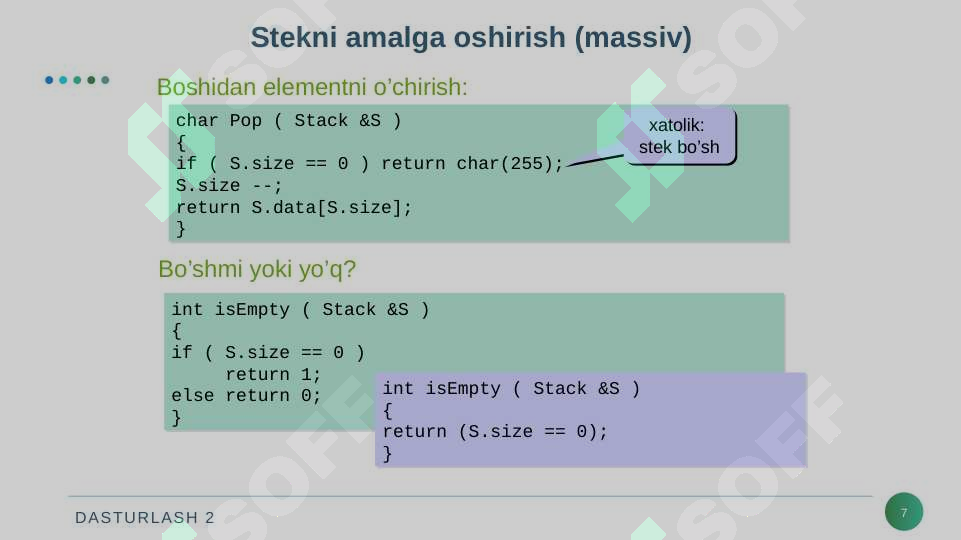 Stekni amalga oshirish (massiv)

Boshidan elementni o'chirish:

char Pop ( Stack &S )
{
if ( S.size == 0 ) return char(255);
S.size --;
return S.data[S.size];
}

xatolik: stek bo'sh

Bo'shmi yoki yo'q?

int isEmpty ( Stack &S )
{
if ( S.size == 0 )
    return 1;
else return 0;
}

int isEmpty ( Stack &S )
{
return (S.size == 0);
}

DASTURLASH 2

7